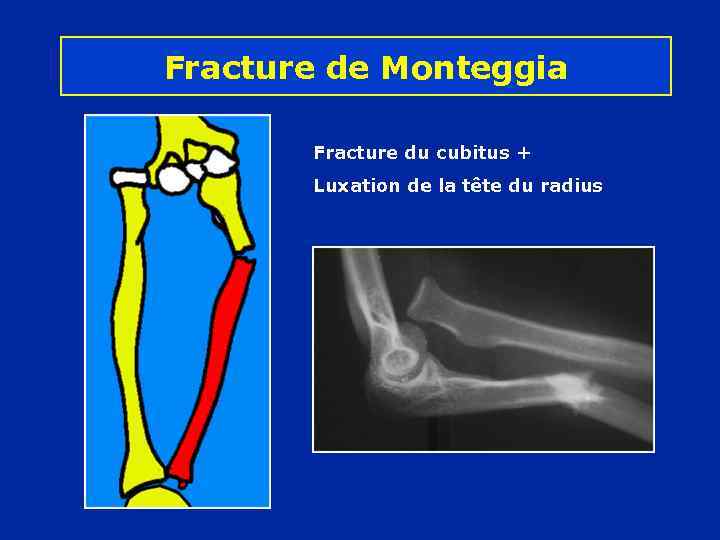 Fracture de Monteggia

Fracture du cubitus +

Luxation de la tête du radius